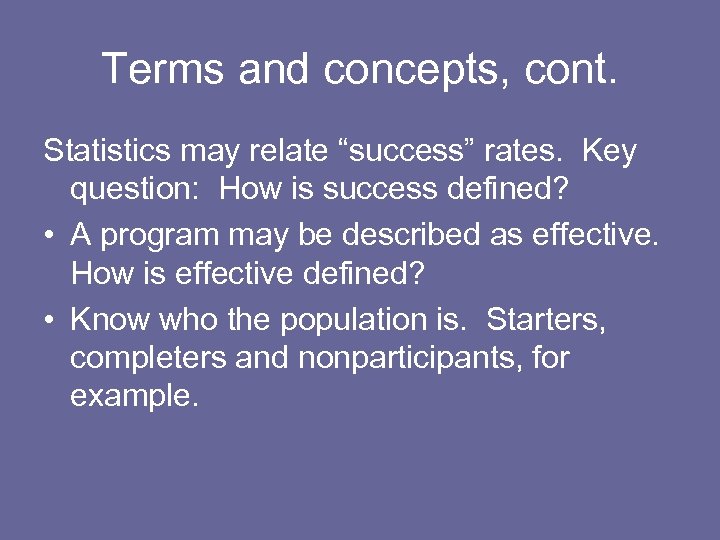 Terms and concepts, cont.

Statistics may relate “success” rates.  Key question:  How is success defined?

• A program may be described as effective. How is effective defined?

• Know who the population is.  Starters, completers and nonparticipants, for example.